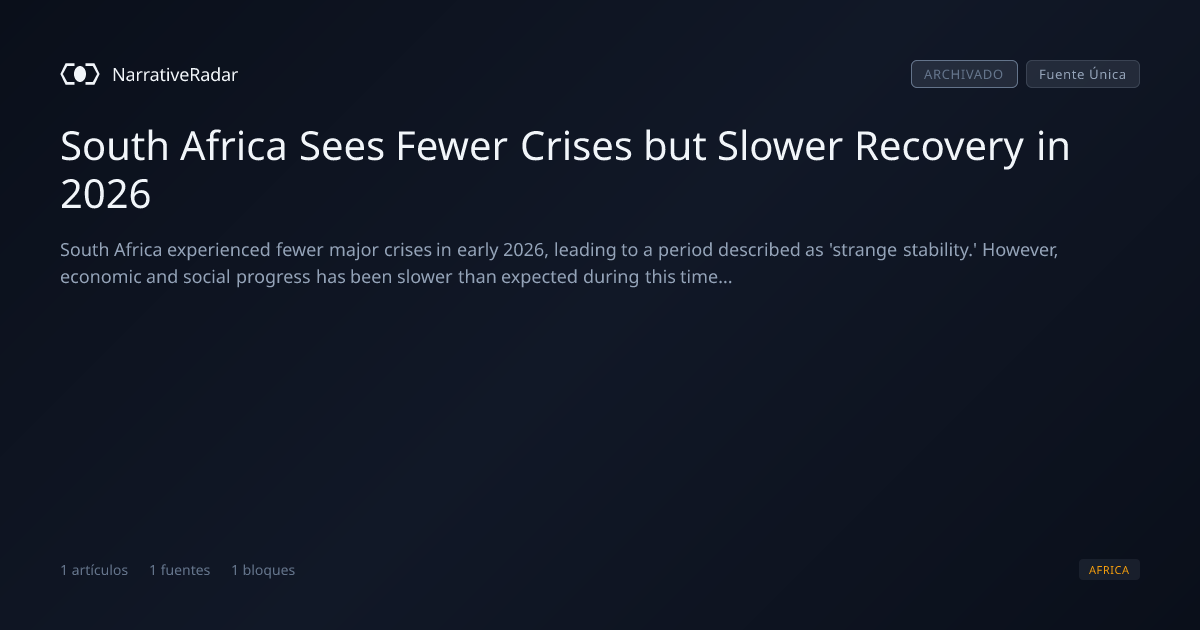 NarrativeRadar

ARCHIVADO Fuente Única

South Africa Sees Fewer Crises but Slower Recovery in 2026

South Africa experienced fewer major crises in early 2026, leading to a period described as 'strange stability.' However, economic and social progress has been slower than expected during this time...

1 artículos 1 fuentes 1 bloques

AFRICA